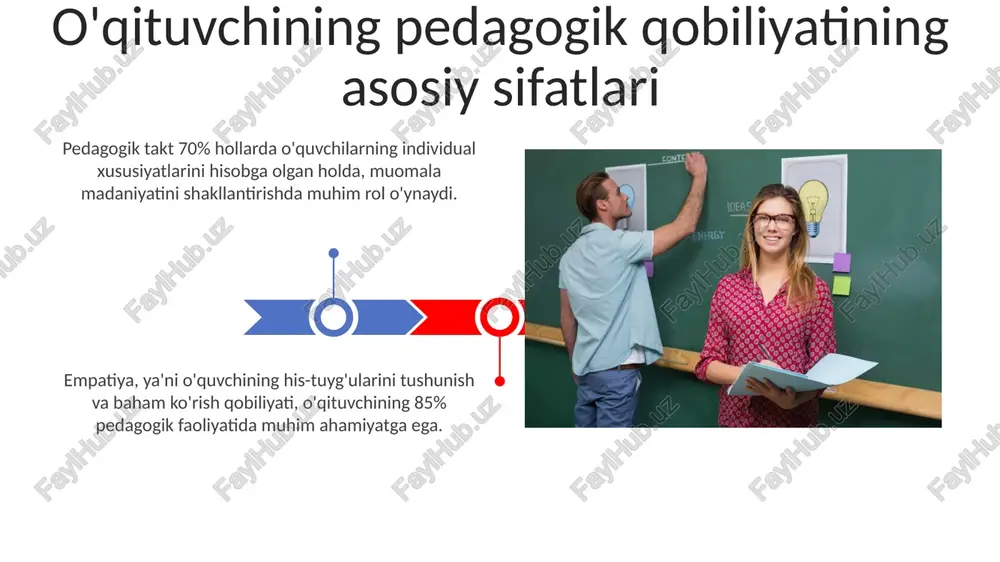 O'qituvchining pedagogik qobiliyatining asosiy sifatlari

Pedagogik takt 70% hollarda o'quvchilarning individual xususiyatlarini hisobga olgan holda, muomala madaniyatini shakllantirishda muhim rol o'ynaydi.

Empatiya, ya'ni o'quvchining his-tuyg'ularini tushunish va baham ko'rish qobiliyati, o'qituvchining 85% pedagogik faoliyatida muhim ahamiyatga ega.

CONTENT
IDEAS
ENERGY

FaylHub.uz